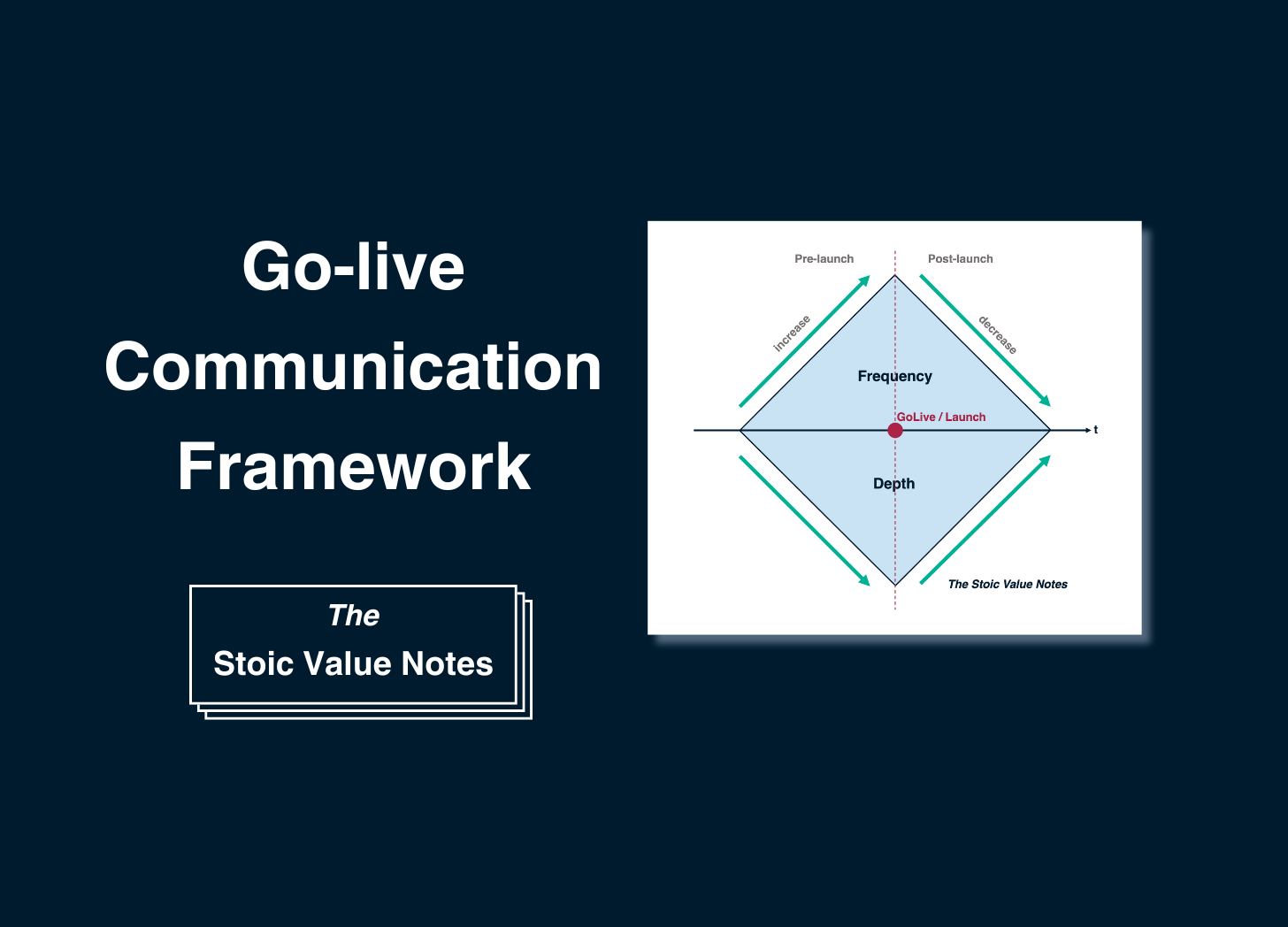 Go-live Communication Framework

The
Stoic Value Notes

Pre-launch
Post-launch
increase
decrease
Frequency
GoLive / Launch
t
Depth
The Stoic Value Notes